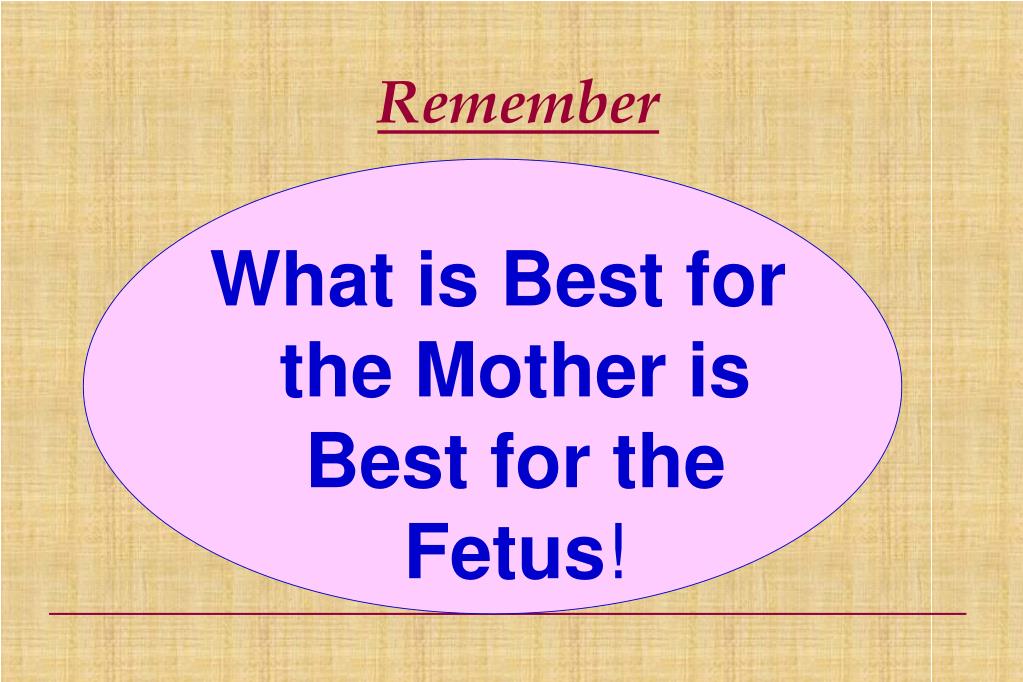 Remember

What is Best for the Mother is Best for the Fetus!